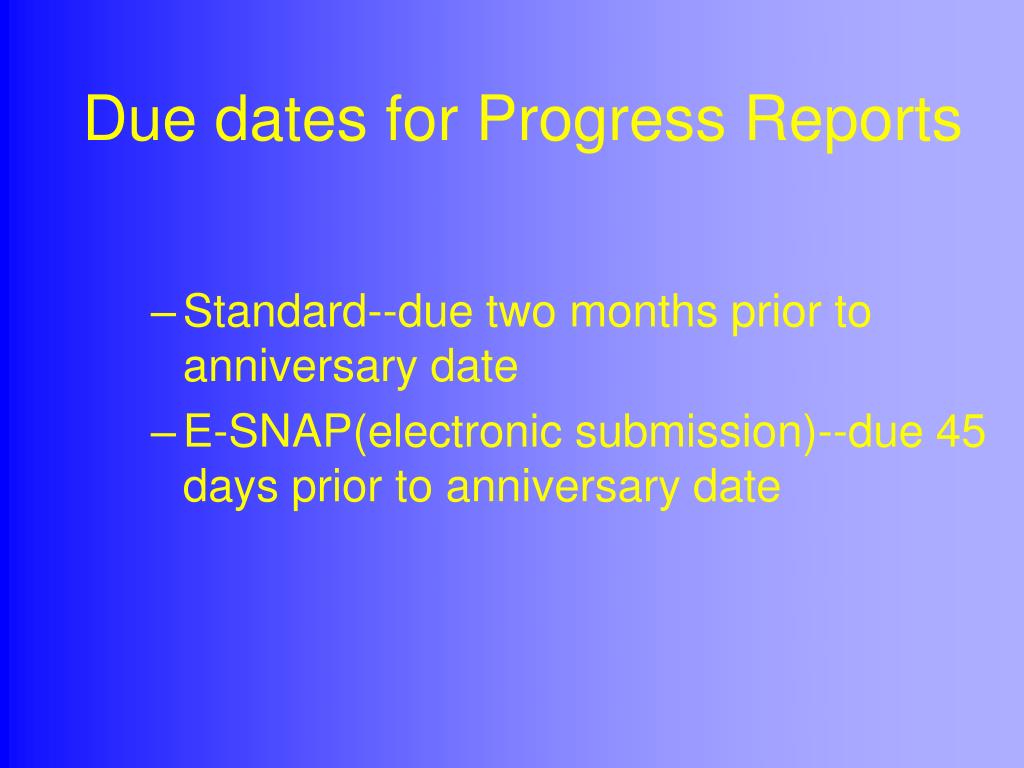 Due dates for Progress Reports

– Standard--due two months prior to anniversary date

– E-SNAP(electronic submission)--due 45 days prior to anniversary date